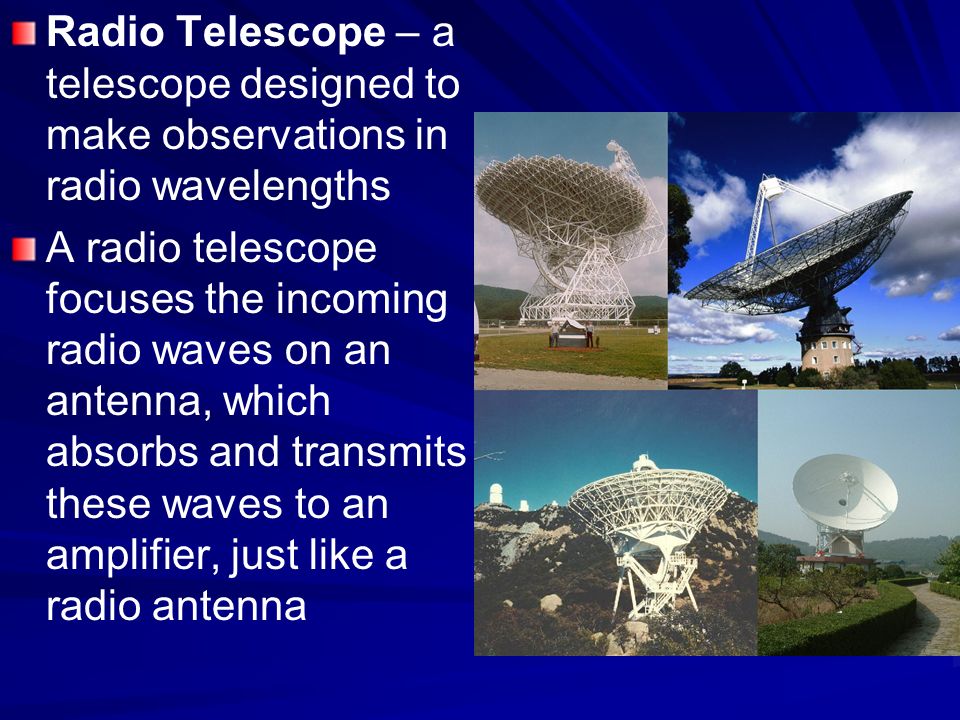 Radio Telescope – a telescope designed to make observations in radio wavelengths

A radio telescope focuses the incoming radio waves on an antenna, which absorbs and transmits these waves to an amplifier, just like a radio antenna